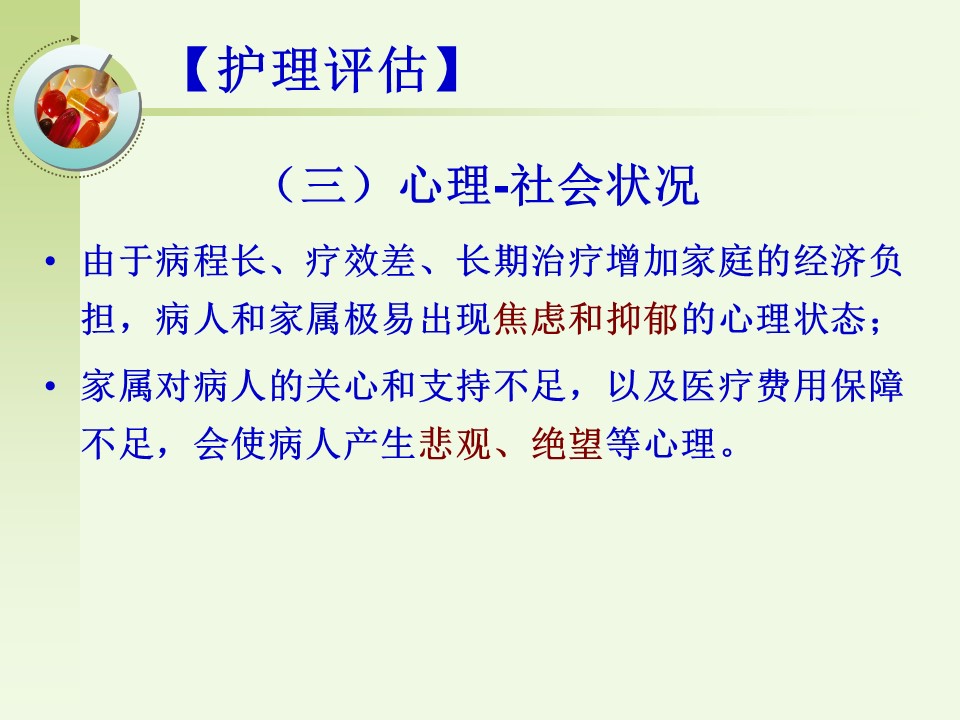 【护理评估】

（三）心理-社会状况

• 由于病程长、疗效差、长期治疗增加家庭的经济负担，病人和家属极易出现焦虑和抑郁的心理状态；

• 家属对病人的关心和支持不足，以及医疗费用保障不足，会使病人产生悲观、绝望等心理。